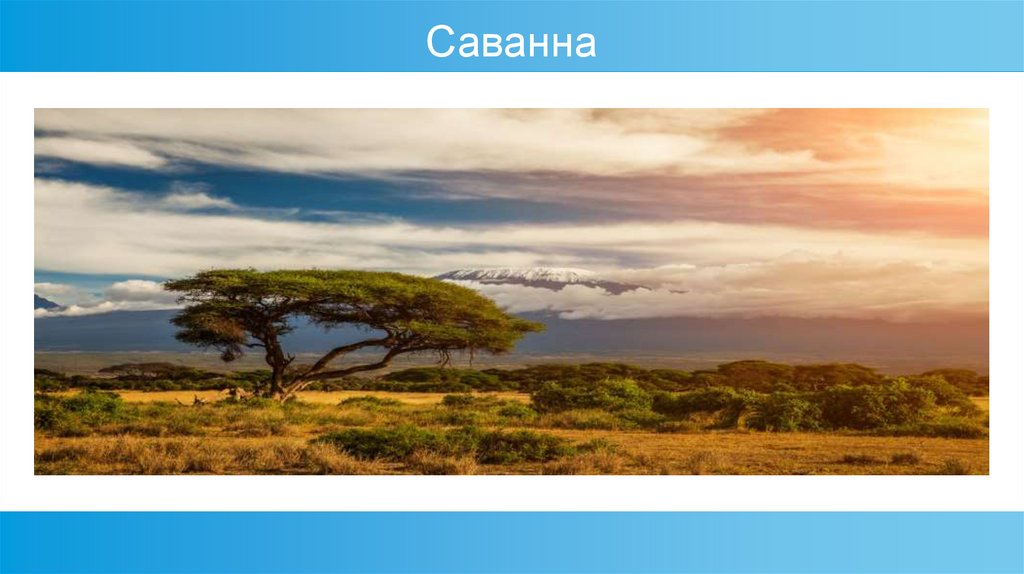 Саванна